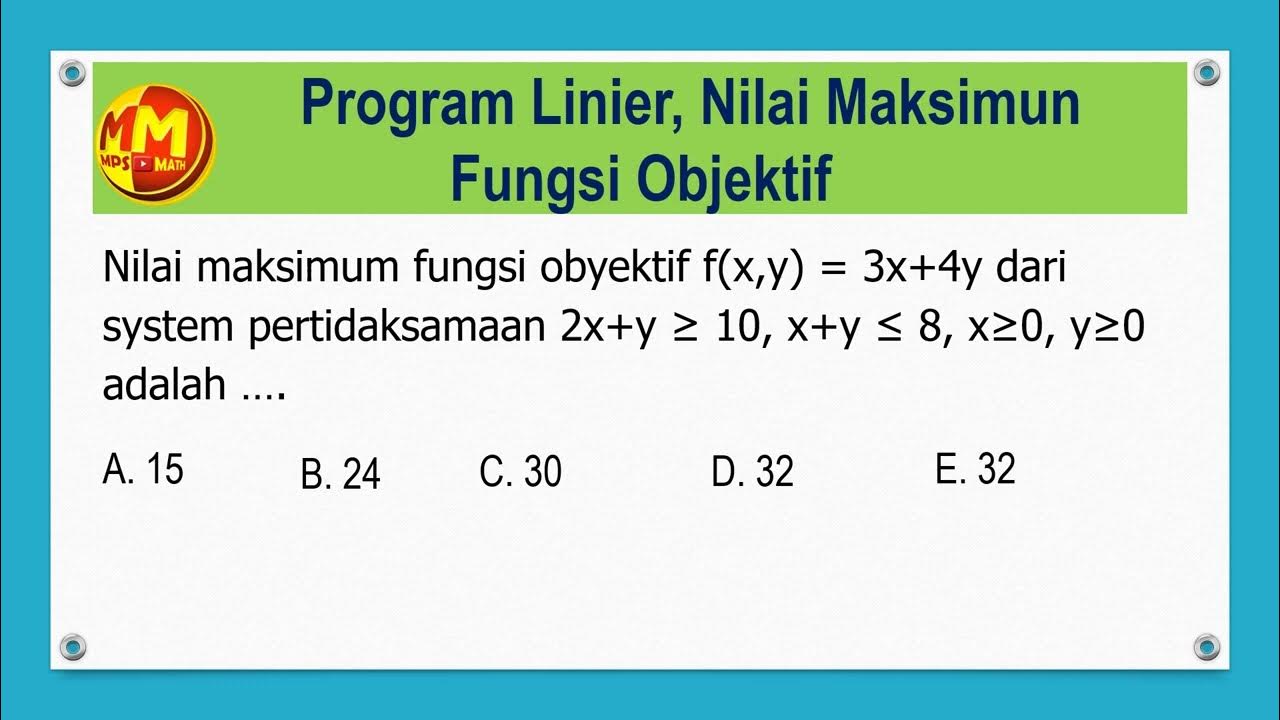 MM
MPS MATH

Program Linier, Nilai Maksimun Fungsi Objektif

Nilai maksimum fungsi obyektif $f(x,y) = 3x+4y$ dari system pertidaksamaan $2x+y \geq 10$, $x+y \leq 8$, $x \geq 0$, $y \geq 0$ adalah ….

A. 15
B. 24
C. 30
D. 32
E. 32